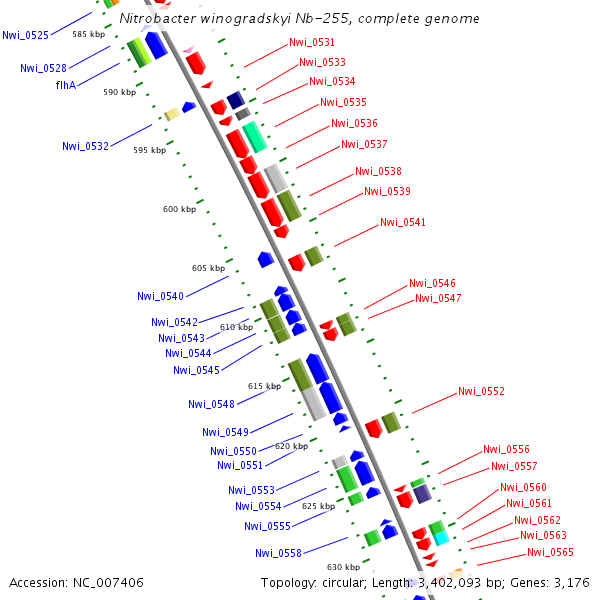 Nitrobacter winogradskyi Nb-255, complete genome

Nwi_0525
585 kbp
Nwi_0528
flhA
590 kbp
Nwi_0532
595 kbp
600 kbp
605 kbp
Nwi_0540
Nwi_0542
610 kbp
Nwi_0543
Nwi_0544
Nwi_0545
615 kbp
Nwi_0548
Nwi_0549
Nwi_0550
620 kbp
Nwi_0551
Nwi_0553
Nwi_0554
625 kbp
Nwi_0555
Nwi_0558
630 kbp

Nwi_0531
Nwi_0533
Nwi_0534
Nwi_0535
Nwi_0536
Nwi_0537
Nwi_0538
Nwi_0539
Nwi_0541
Nwi_0546
Nwi_0547
Nwi_0552
Nwi_0556
Nwi_0557
Nwi_0560
Nwi_0561
Nwi_0562
Nwi_0563
Nwi_0565

Accession: NC_007406
Topology: circular; Length: 3,402,093 bp; Genes: 3,176